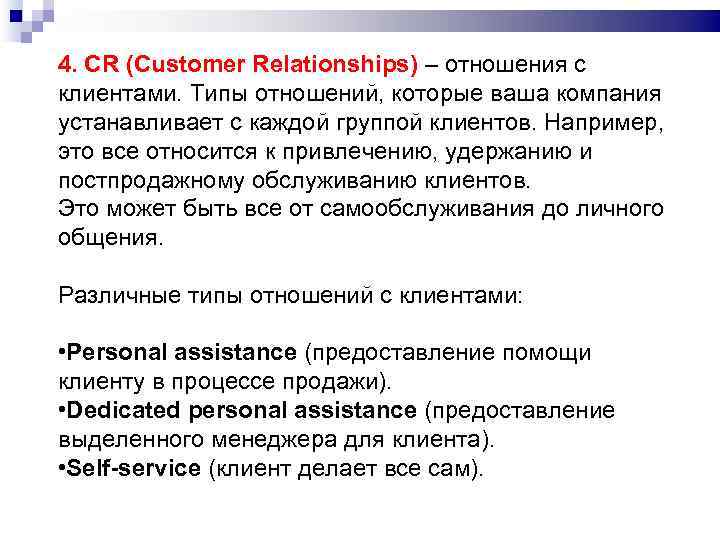 4. CR (Customer Relationships) – отношения с клиентами. Типы отношений, которые ваша компания устанавливает с каждой группой клиентов. Например, это все относится к привлечению, удержанию и постпродажному обслуживанию клиентов.
Это может быть все от самообслуживания до личного общения.

Различные типы отношений с клиентами:

•Personal assistance (предоставление помощи клиенту в процессе продажи).
•Dedicated personal assistance (предоставление выделенного менеджера для клиента).
•Self-service (клиент делает все сам).